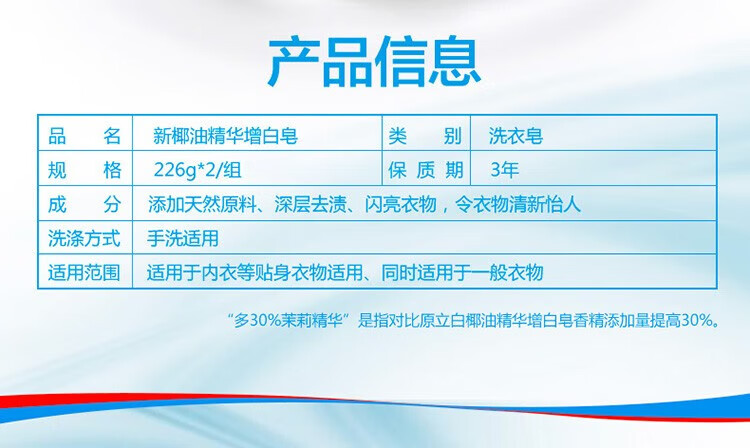 产品信息

| 品　　名 | 新椰油精华增白皂 | 类　　别 | 洗衣皂 |
|---|---|---|---|
| 规　　格 | 226g*2/组 | 保 质 期 | 3年 |
| 成　　分 | 添加天然原料、深层去渍、闪亮衣物，令衣物清新怡人 | | |
| 洗涤方式 | 手洗适用 | | |
| 适用范围 | 适用于内衣等贴身衣物适用、同时适用于一般衣物 | | |

“多30%茉莉精华”是指对比原立白椰油精华增白皂香精添加量提高30%。